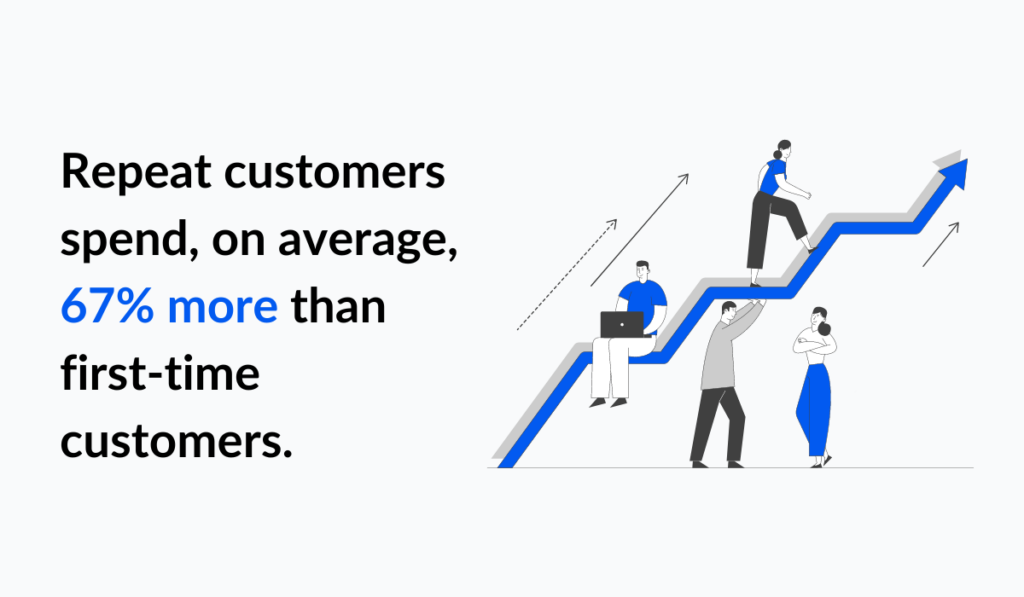 Repeat customers spend, on average, 67% more than first-time customers.